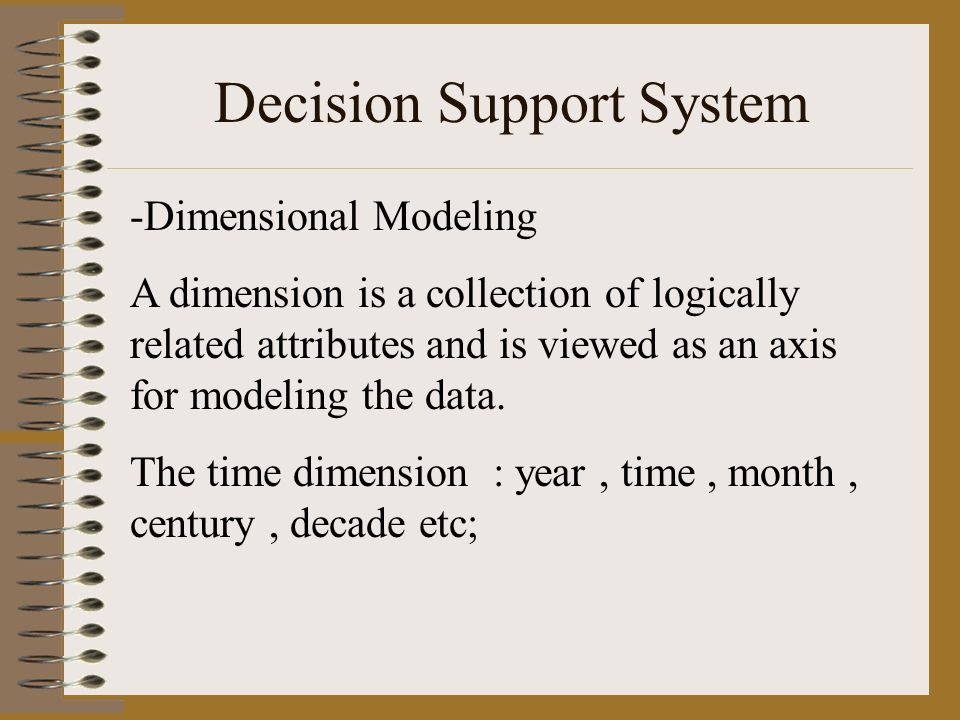 Decision Support System

-Dimensional Modeling

A dimension is a collection of logically related attributes and is viewed as an axis for modeling the data.

The time dimension : year , time , month , century , decade etc;